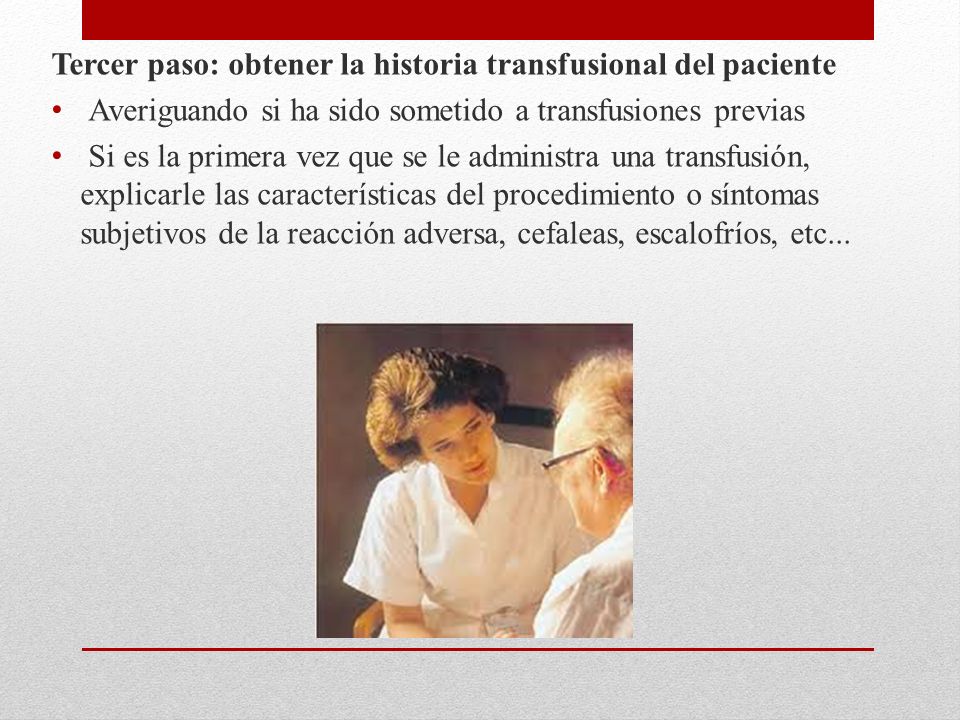 Tercer paso: obtener la historia transfusional del paciente

• Averiguando si ha sido sometido a transfusiones previas

• Si es la primera vez que se le administra una transfusión, explicarle las características del procedimiento o síntomas subjetivos de la reacción adversa, cefaleas, escalofríos, etc...